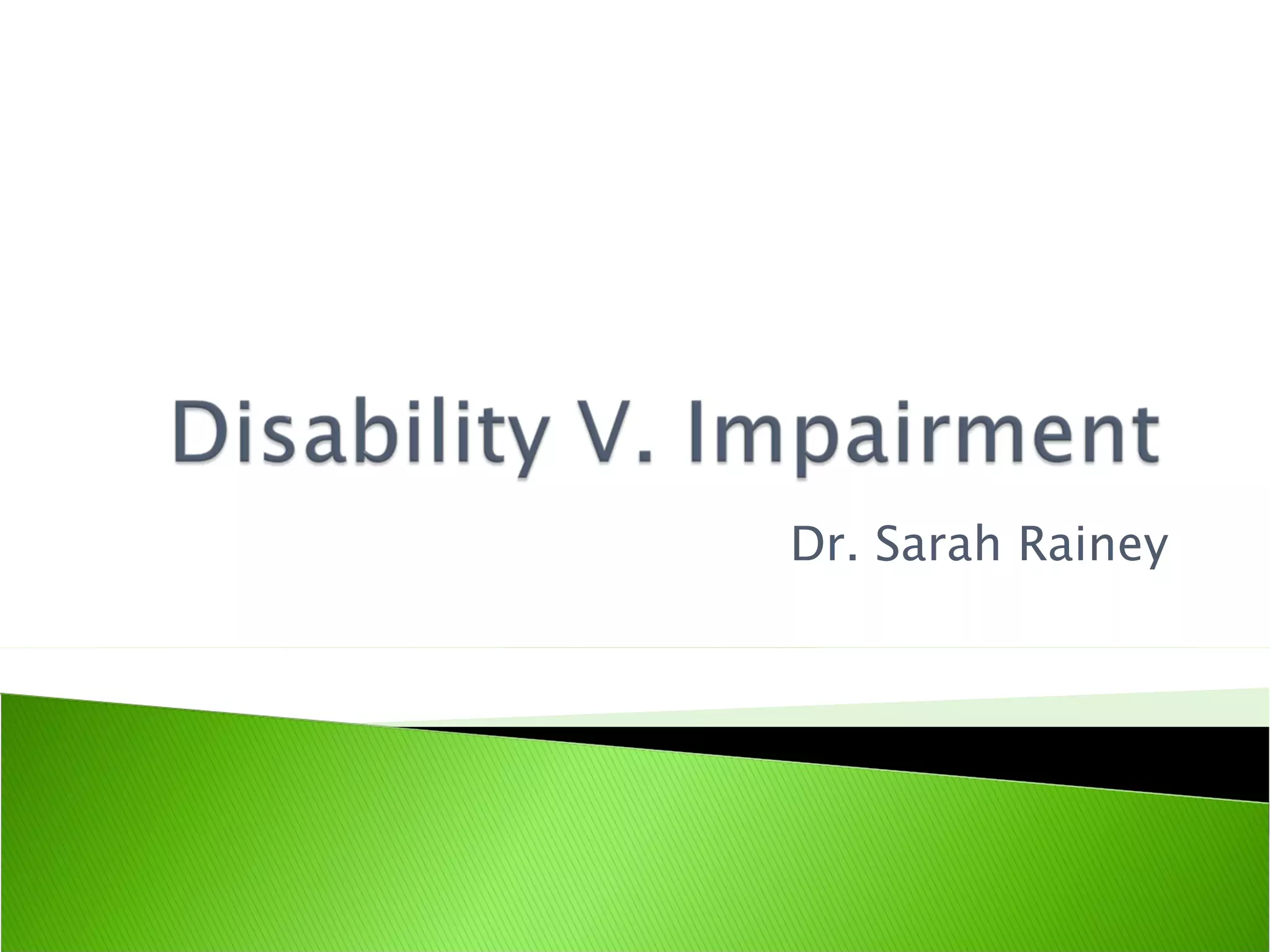 Disability V. Impairment

Dr. Sarah Rainey